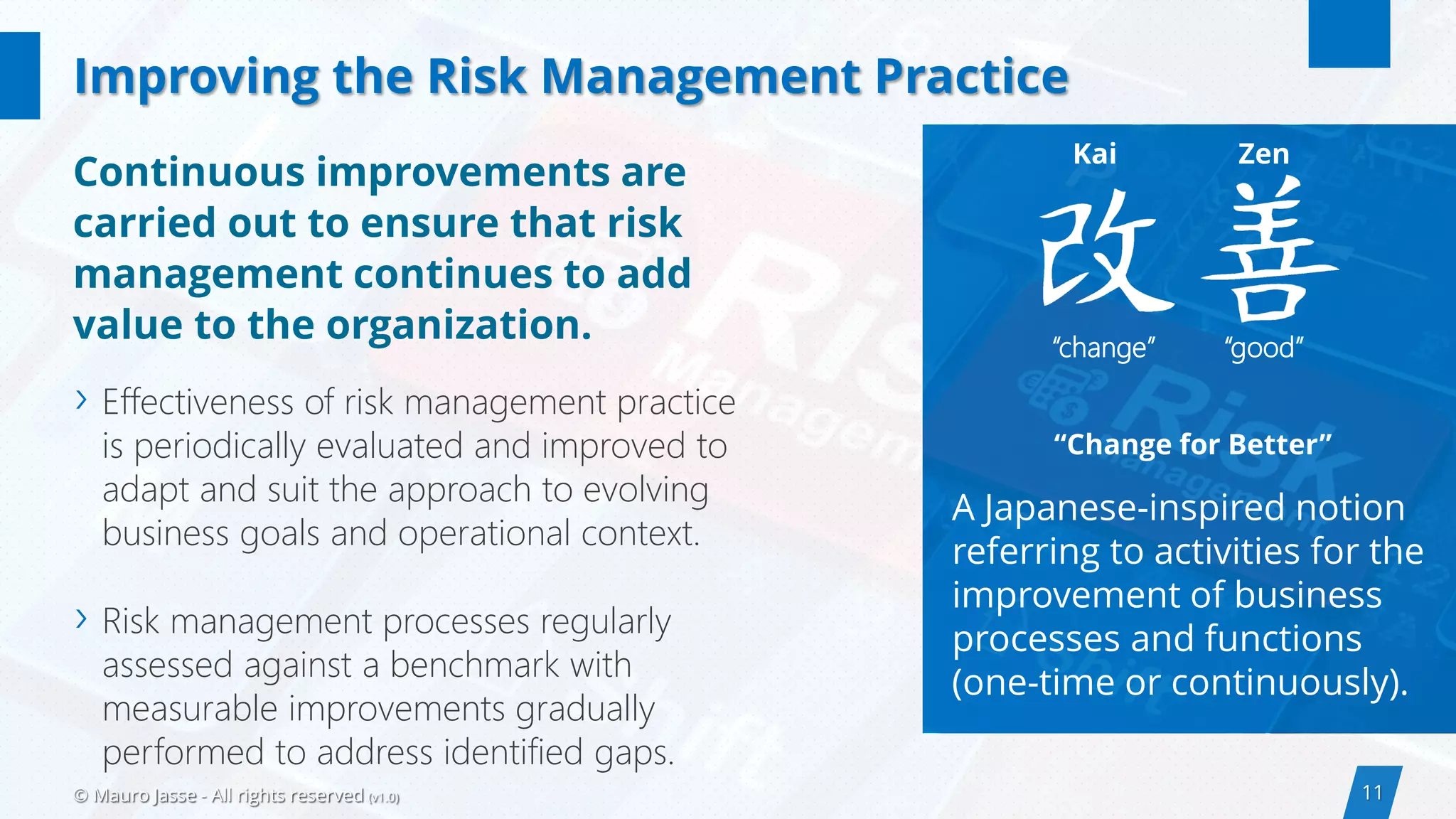 Improving the Risk Management Practice

Continuous improvements are carried out to ensure that risk management continues to add value to the organization.

› Effectiveness of risk management practice is periodically evaluated and improved to adapt and suit the approach to evolving business goals and operational context.

› Risk management processes regularly assessed against a benchmark with measurable improvements gradually performed to address identified gaps.

Kai Zen
改 善
"change" "good"

"Change for Better"

A Japanese-inspired notion referring to activities for the improvement of business processes and functions (one-time or continuously).

© Mauro Jasse - All rights reserved (v1.0)

11